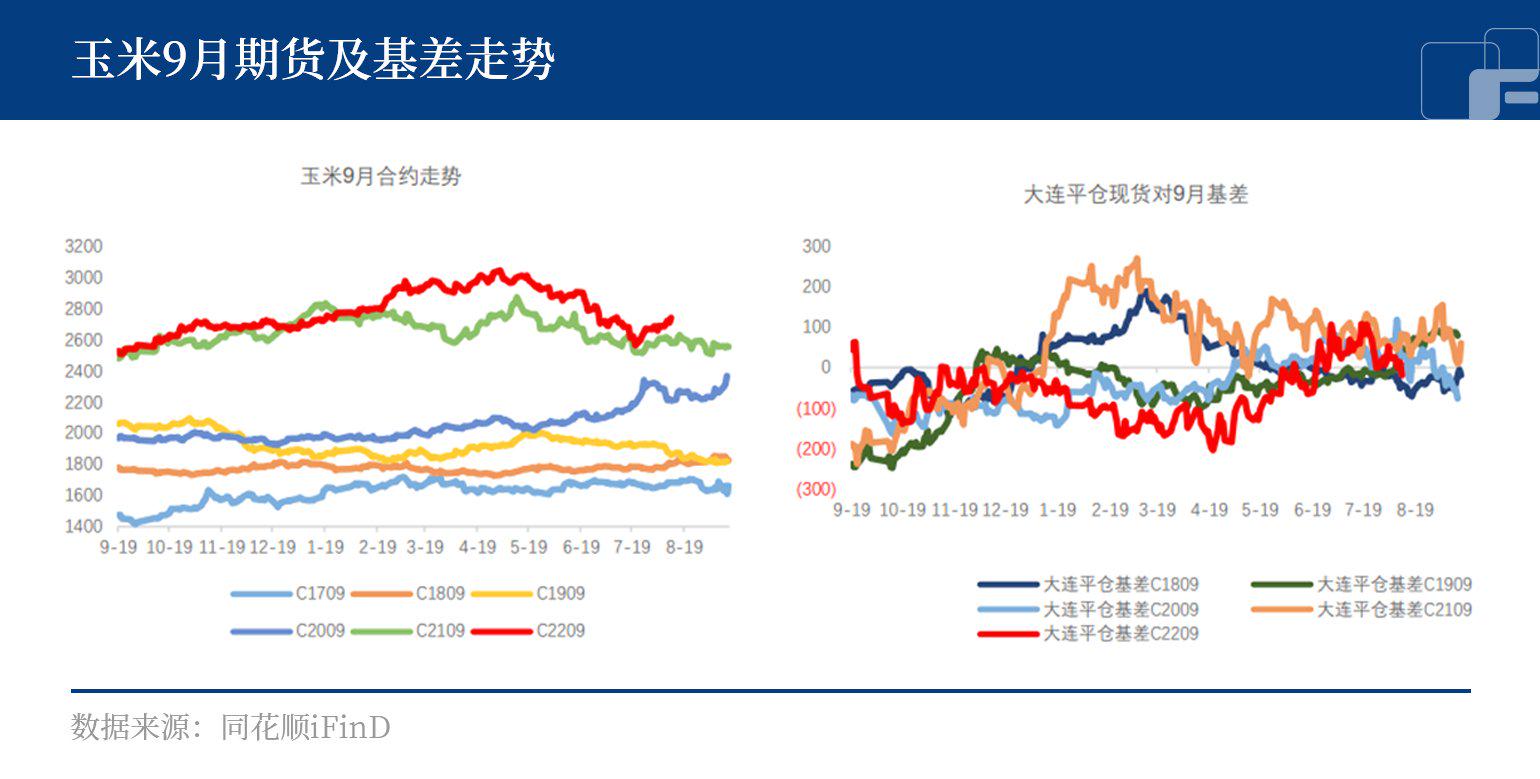 玉米9月期货及基差走势

玉米9月合约走势

3200
3000
2800
2600
2400
2200
2000
1800
1600
1400
9-19 10-19 11-19 12-19 1-19 2-19 3-19 4-19 5-19 6-19 7-19 8-19

C1709 C1809 C1909
C2009 C2109 C2209

大连平仓现货对9月基差

300
200
100
0
(100)
(200)
(300)
9-19 10-19 11-19 12-19 1-19 2-19 3-19 4-19 5-19 6-19 7-19 8-19

大连平仓基差C1809 大连平仓基差C1909
大连平仓基差C2009 大连平仓基差C2109
大连平仓基差C2209

数据来源：同花顺iFinD